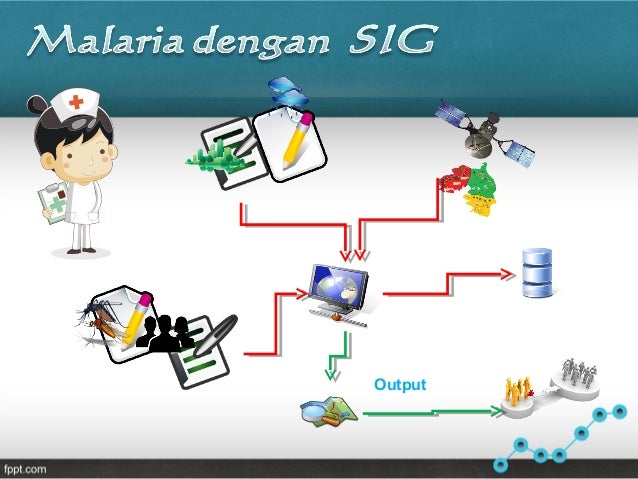 Malaria dengan SIG

Output

fppt.com